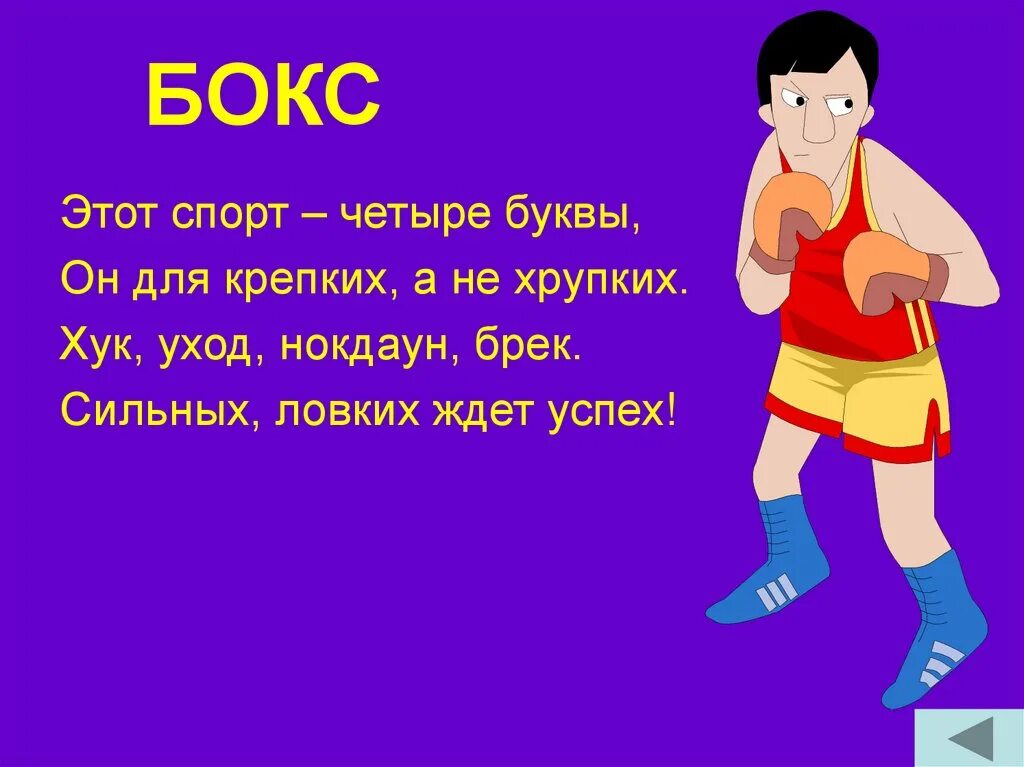 БОКС

Этот спорт – четыре буквы,
Он для крепких, а не хрупких.
Хук, уход, нокдаун, брек.
Сильных, ловких ждет успех!